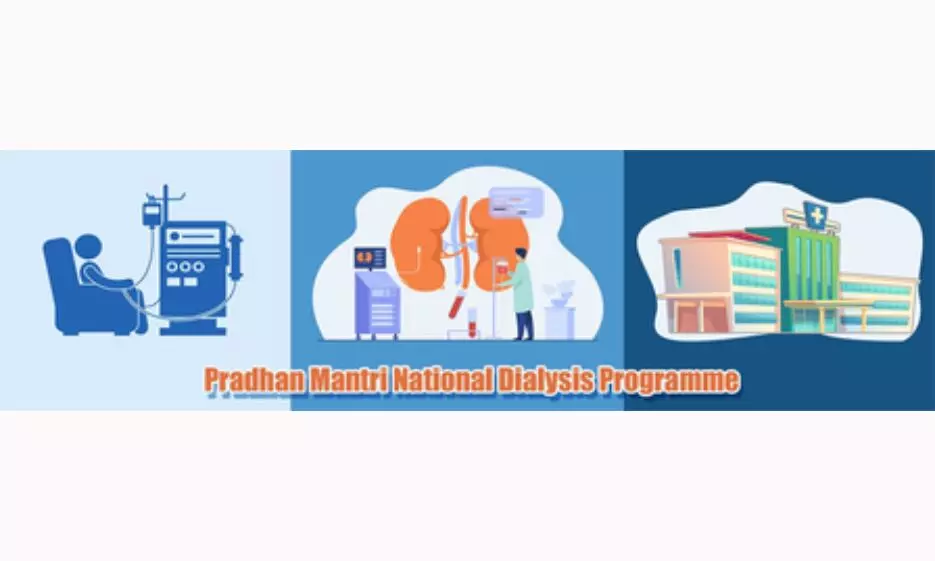 Pradhan Mantri National Dialysis Programme